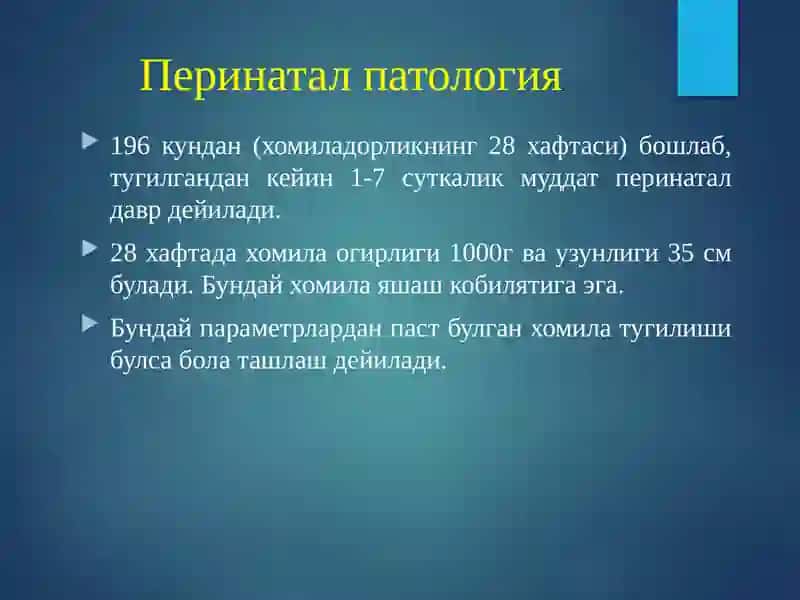 Перинатал патология

196 кундан (хомиладорликнинг 28 хафтаси) бошлаб, тугилгандан кейин 1-7 суткалик муддат перинатал давр дейилади.

28 хафтада хомила огирлиги 1000г ва узунлиги 35 см булади. Бундай хомила яшаш кобилятига эга.

Бундай параметрлардан паст булган хомила тугилиши булса бола ташлаш дейилади.